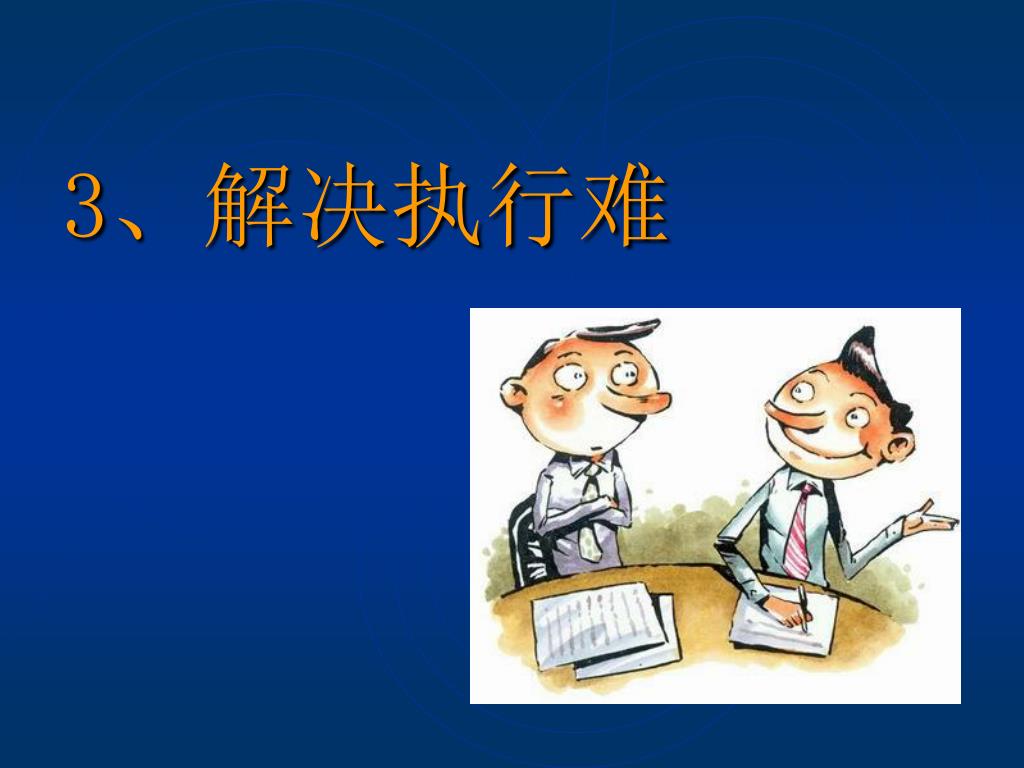 3、解决执行难